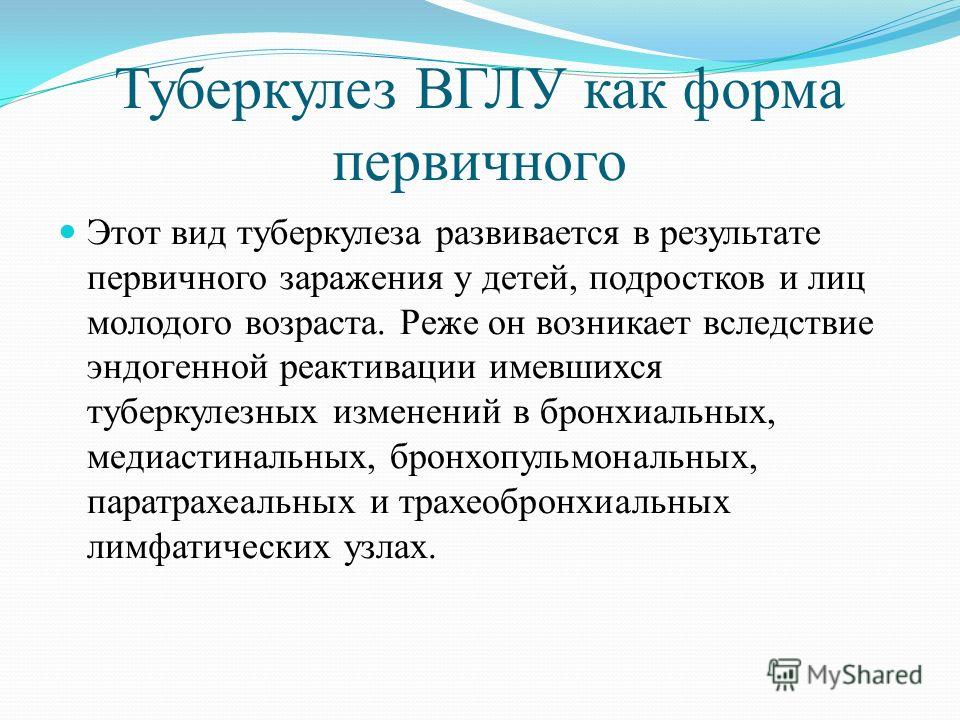 Туберкулез ВГЛУ как форма первичного

Этот вид туберкулеза развивается в результате первичного заражения у детей, подростков и лиц молодого возраста. Реже он возникает вследствие эндогенной реактивации имевшихся туберкулезных изменений в бронхиальных, медиастинальных, бронхопульмональных, паратрахеальных и трахеобронхиальных лимфатических узлах.

MyShared